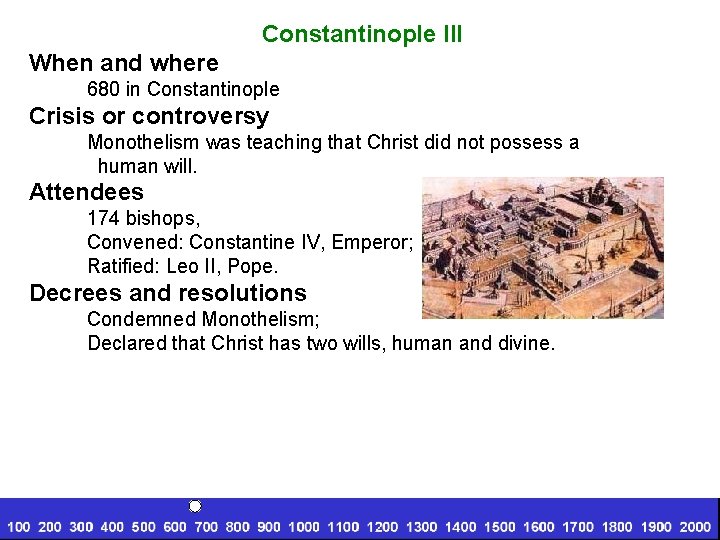 Constantinople III

When and where

680 in Constantinople

Crisis or controversy

Monothelism was teaching that Christ did not possess a human will.

Attendees

174 bishops,

Convened: Constantine IV, Emperor;

Ratified: Leo II, Pope.

Decrees and resolutions

Condemned Monothelism;

Declared that Christ has two wills, human and divine.

100 200 300 400 500 600 700 800 900 1000 1100 1200 1300 1400 1500 1600 1700 1800 1900 2000